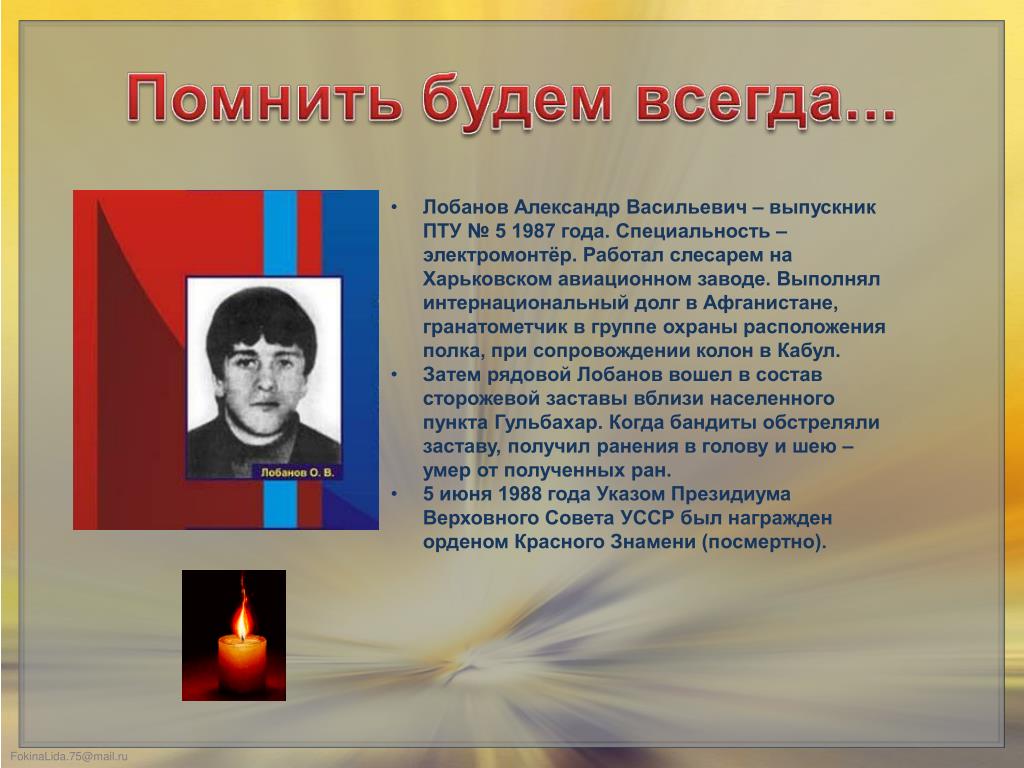 Помнить будем всегда…

Лобанов О. В.

• Лобанов Александр Васильевич – выпускник ПТУ № 5 1987 года. Специальность – электромонтёр. Работал слесарем на Харьковском авиационном заводе. Выполнял интернациональный долг в Афганистане, гранатометчик в группе охраны расположения полка, при сопровождении колон в Кабул.
• Затем рядовой Лобанов вошел в состав сторожевой заставы вблизи населенного пункта Гульбахар. Когда бандиты обстреляли заставу, получил ранения в голову и шею – умер от полученных ран.
• 5 июня 1988 года Указом Президиума Верховного Совета УССР был награжден орденом Красного Знамени (посмертно).

FokinaLida.75@mail.ru